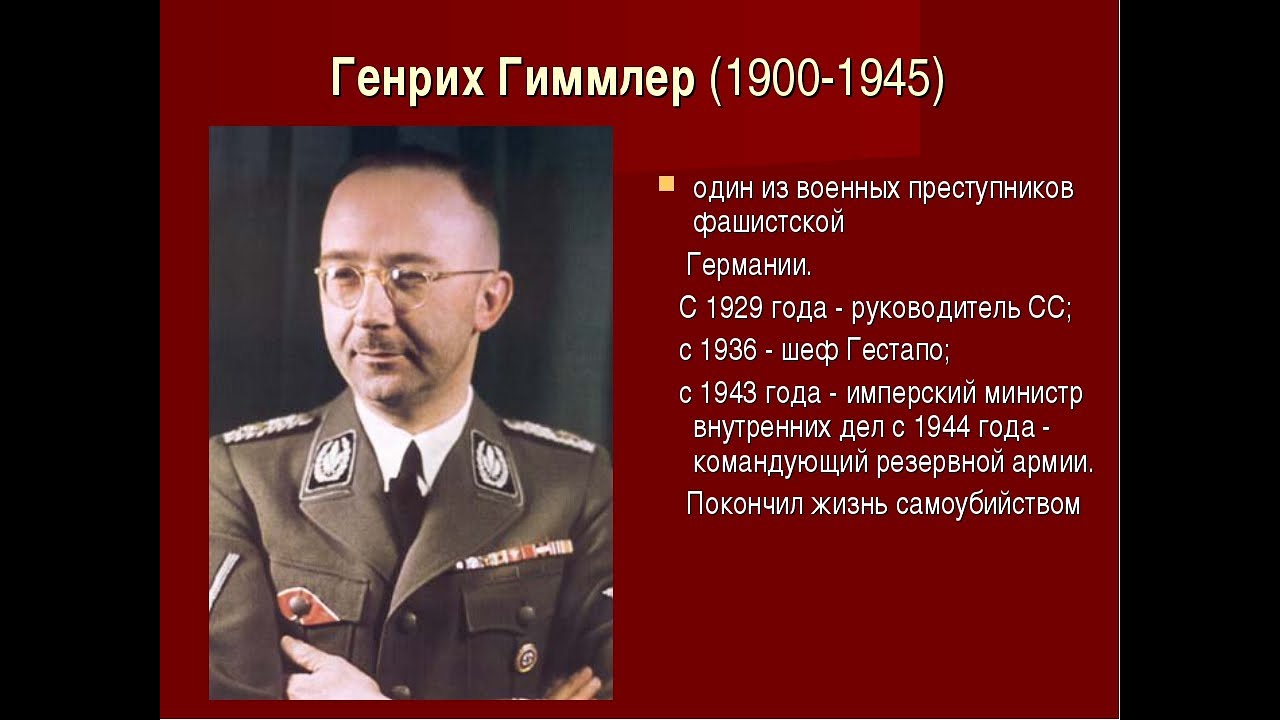 Генрих Гиммлер (1900-1945)

один из военных преступников фашистской

Германии.

С 1929 года - руководитель СС;

с 1936 - шеф Гестапо;

с 1943 года - имперский министр внутренних дел с 1944 года - командующий резервной армии.

Покончил жизнь самоубийством